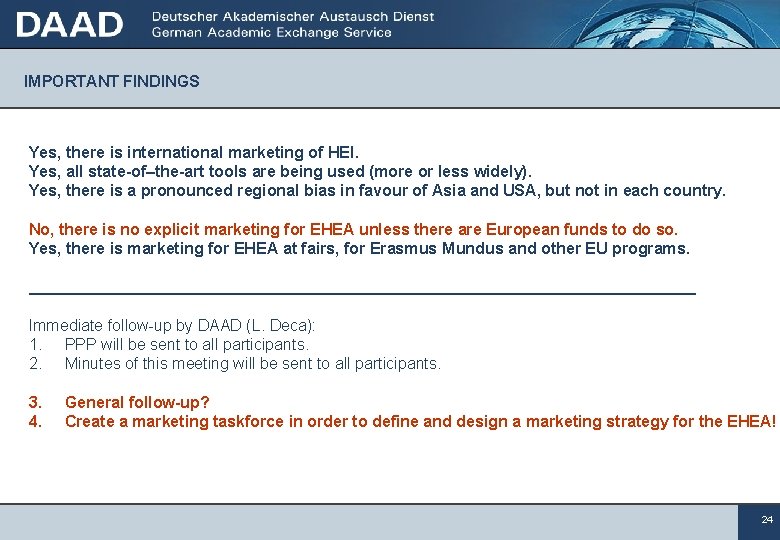 DAAD Deutscher Akademischer Austausch Dienst
German Academic Exchange Service

IMPORTANT FINDINGS

Yes, there is international marketing of HEI.
Yes, all state-of–the-art tools are being used (more or less widely).
Yes, there is a pronounced regional bias in favour of Asia and USA, but not in each country.

No, there is no explicit marketing for EHEA unless there are European funds to do so.
Yes, there is marketing for EHEA at fairs, for Erasmus Mundus and other EU programs.

Immediate follow-up by DAAD (L. Deca):
1. PPP will be sent to all participants.
2. Minutes of this meeting will be sent to all participants.

3. General follow-up?
4. Create a marketing taskforce in order to define and design a marketing strategy for the EHEA!

24